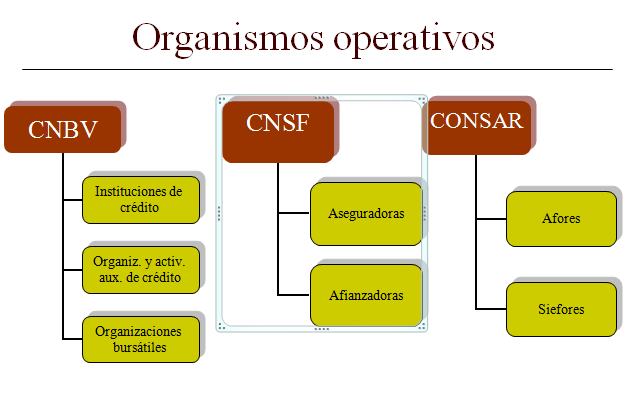 Organismos operativos

CNBV

Instituciones de crédito

Organiz. y activ. aux. de crédito

Organizaciones bursátiles

CNSF

Aseguradoras

Afianzadoras

CONSAR

Afores

Siefores